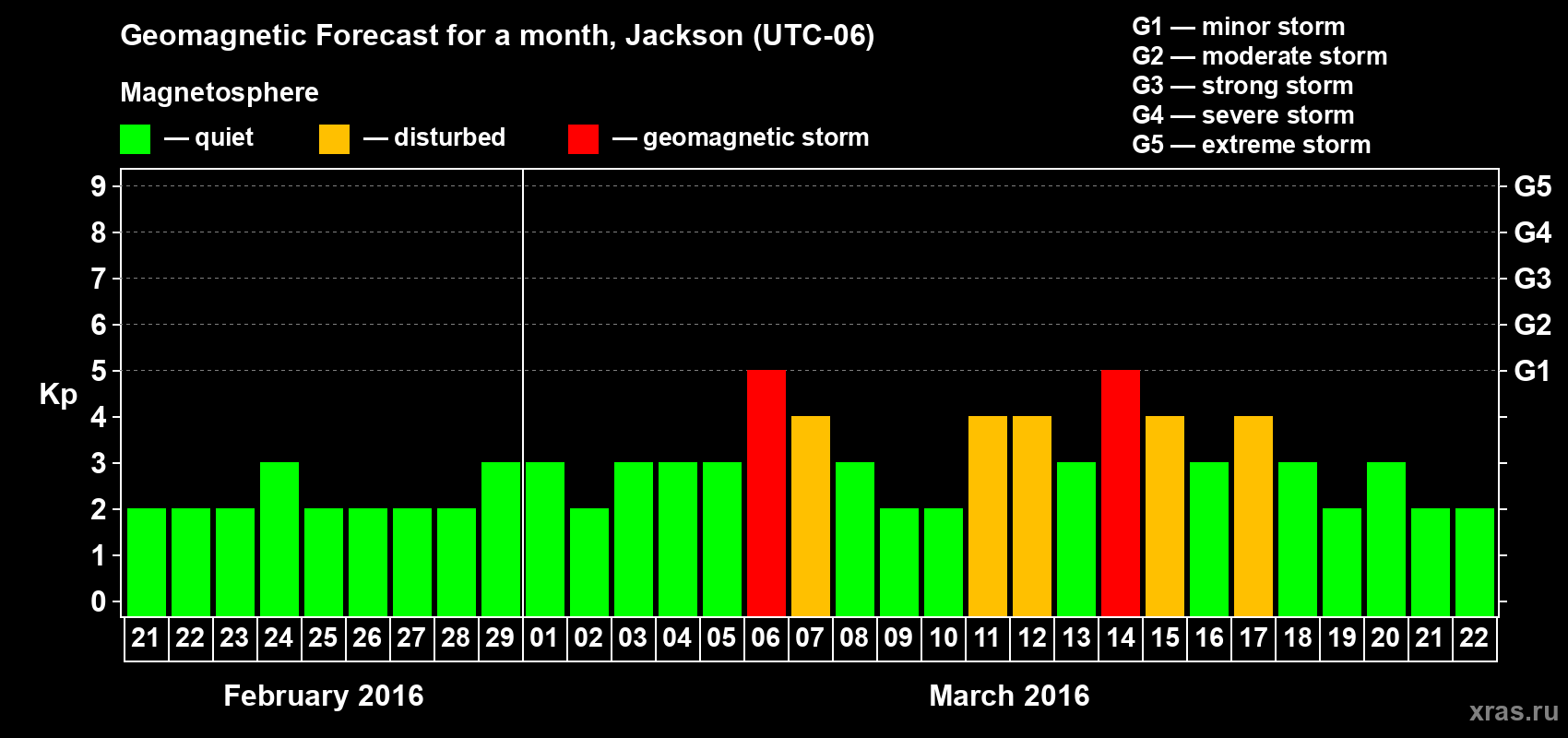 Geomagnetic Forecast for a month, Jackson (UTC-06)

Magnetosphere

— quiet — disturbed — geomagnetic storm

G1 — minor storm
G2 — moderate storm
G3 — strong storm
G4 — severe storm
G5 — extreme storm

Kp

9 8 7 6 5 4 3 2 1 0

G5 G4 G3 G2 G1

21 22 23 24 25 26 27 28 29 01 02 03 04 05 06 07 08 09 10 11 12 13 14 15 16 17 18 19 20 21 22

February 2016

March 2016

xras.ru